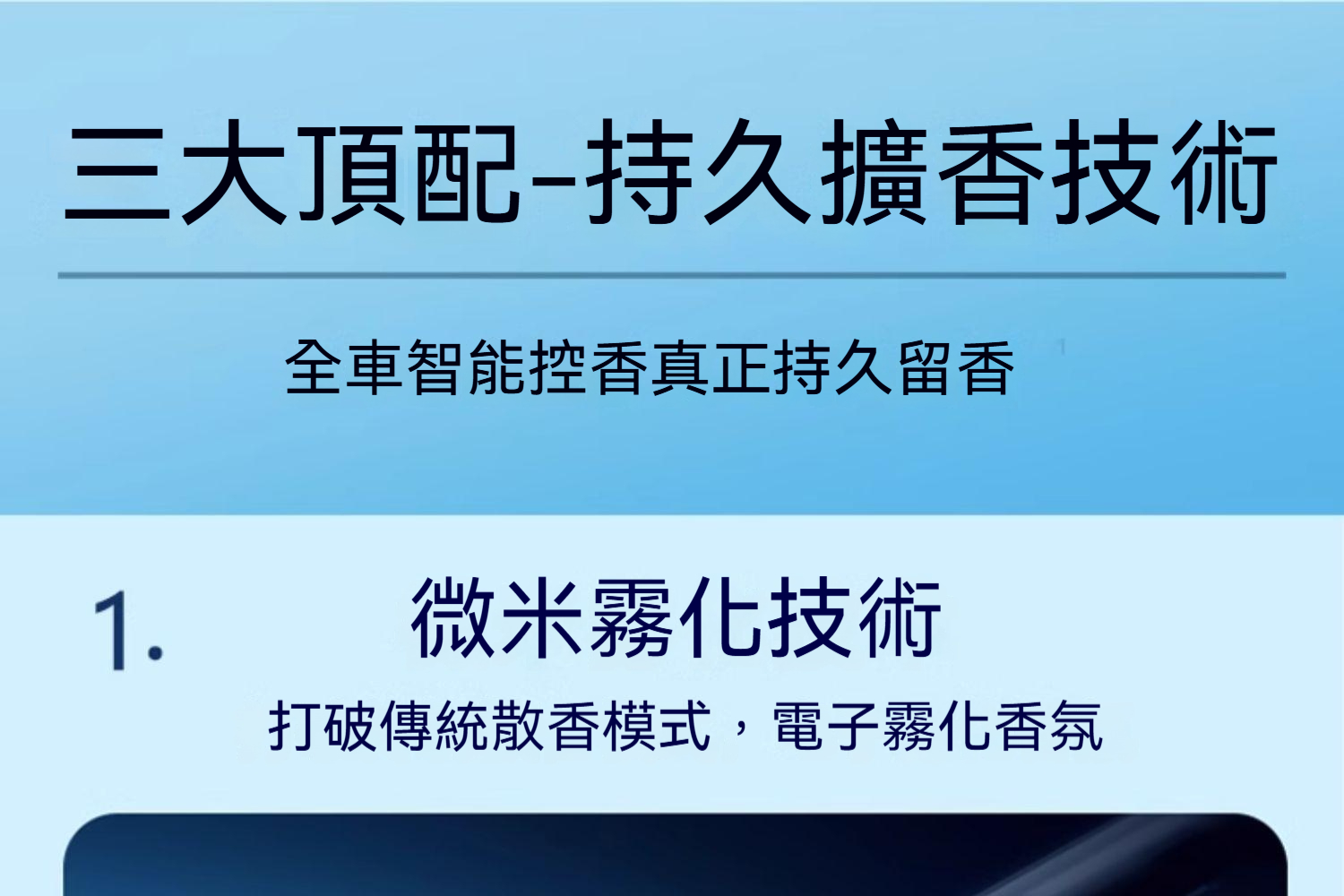 三大頂配-持久擴香技術

全車智能控香真正持久留香

1. 微米霧化技術

打破傳統散香模式，電子霧化香氛